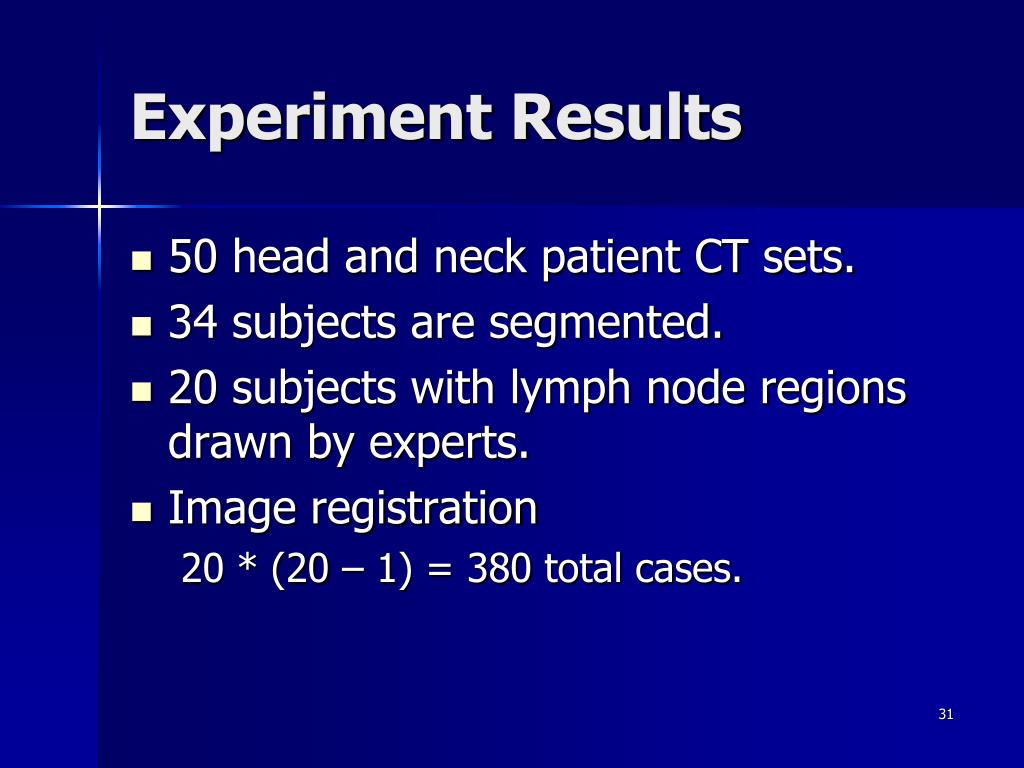 Experiment Results

- 50 head and neck patient CT sets.
- 34 subjects are segmented.
- 20 subjects with lymph node regions drawn by experts.
- Image registration

20 * (20 – 1) = 380 total cases.

31